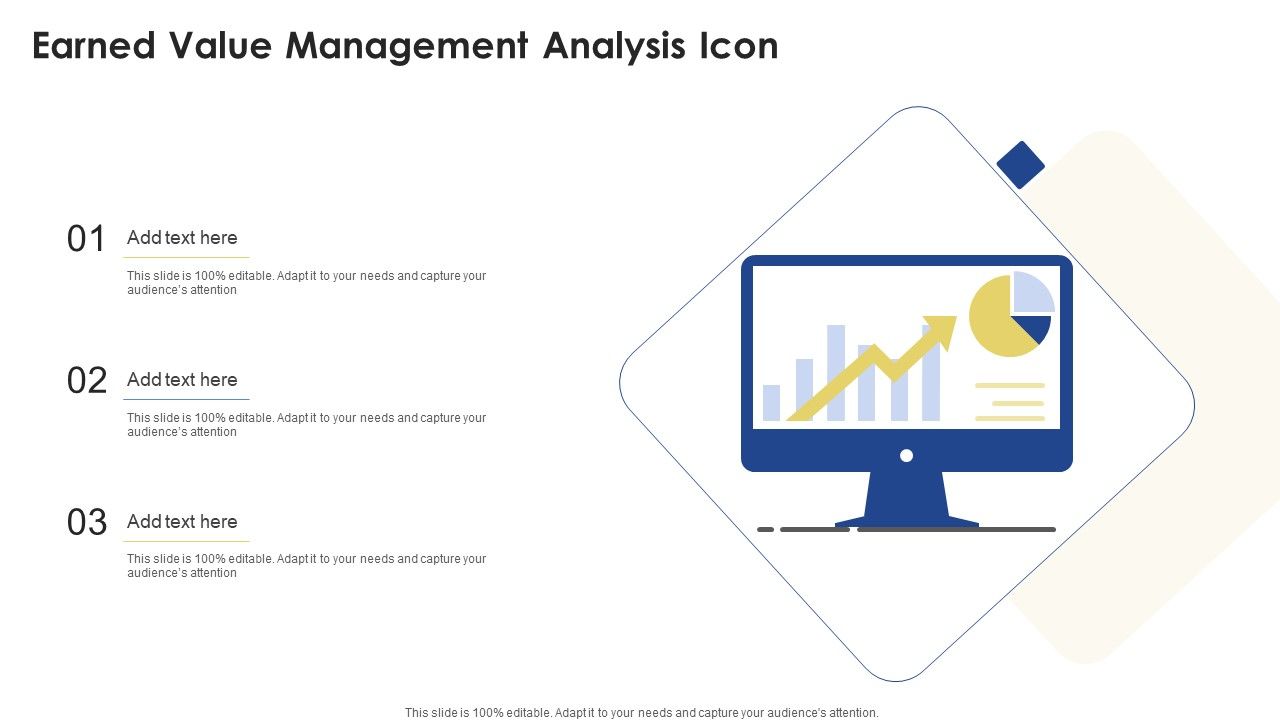 Earned Value Management Analysis Icon

01 Add text here

This slide is 100% editable. Adapt it to your needs and capture your audience's attention

02 Add text here

This slide is 100% editable. Adapt it to your needs and capture your audience's attention

03 Add text here

This slide is 100% editable. Adapt it to your needs and capture your audience's attention

This slide is 100% editable. Adapt it to your needs and capture your audience's attention.